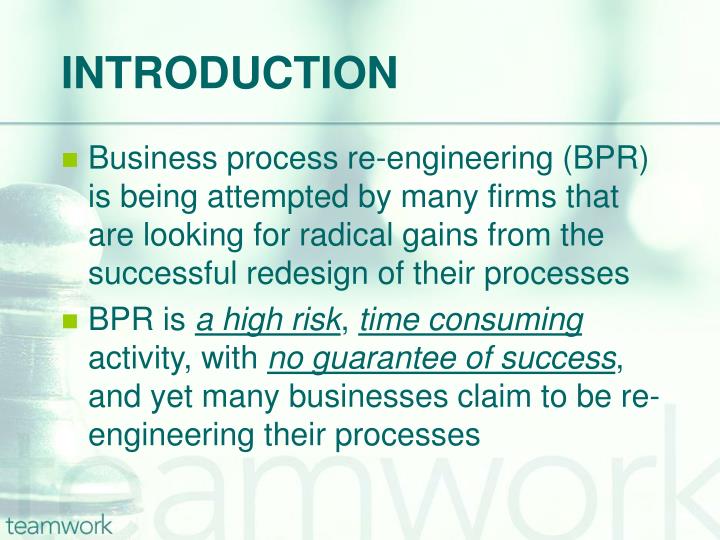 INTRODUCTION

Business process re-engineering (BPR) is being attempted by many firms that are looking for radical gains from the successful redesign of their processes

BPR is a high risk, time consuming activity, with no guarantee of success, and yet many businesses claim to be re-engineering their processes

teamwork

teamwork